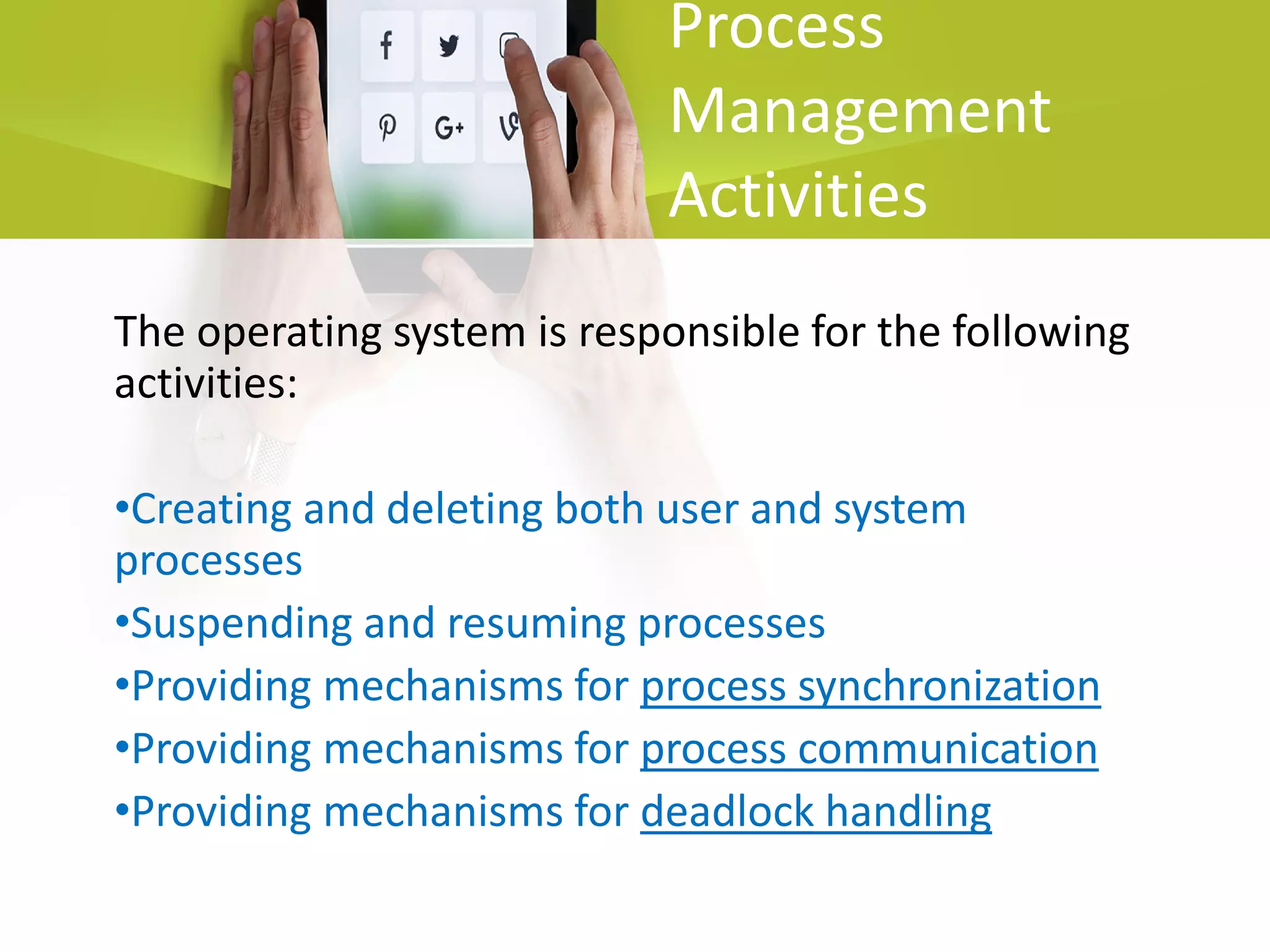 Process Management Activities

The operating system is responsible for the following activities:

•Creating and deleting both user and system processes
•Suspending and resuming processes
•Providing mechanisms for process synchronization
•Providing mechanisms for process communication
•Providing mechanisms for deadlock handling